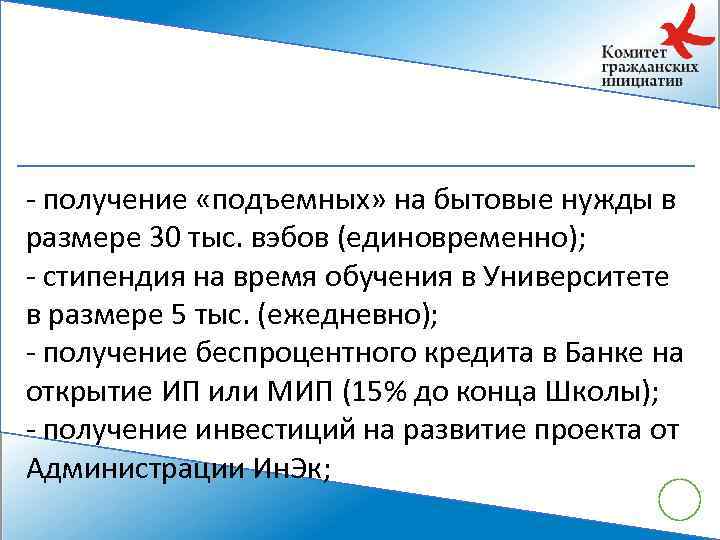 Комитет
гражданских
инициатив

- получение «подъемных» на бытовые нужды в размере 30 тыс. вэбов (единовременно);
- стипендия на время обучения в Университете в размере 5 тыс. (ежедневно);
- получение беспроцентного кредита в Банке на открытие ИП или МИП (15% до конца Школы);
- получение инвестиций на развитие проекта от Администрации ИнЭк;